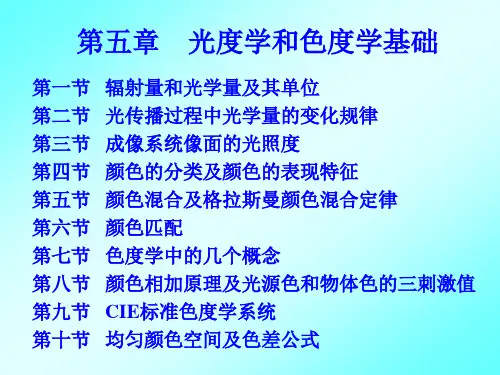 第五章　光度学和色度学基础

第一节　辐射量和光学量及其单位
第二节　光传播过程中光学量的变化规律
第三节　成像系统像面的光照度
第四节　颜色的分类及颜色的表现特征
第五节　颜色混合及格拉斯曼颜色混合定律
第六节　颜色匹配
第七节　色度学中的几个概念
第八节　颜色相加原理及光源色和物体色的三刺激值
第九节　CIE标准色度学系统
第十节　均匀颜色空间及色差公式